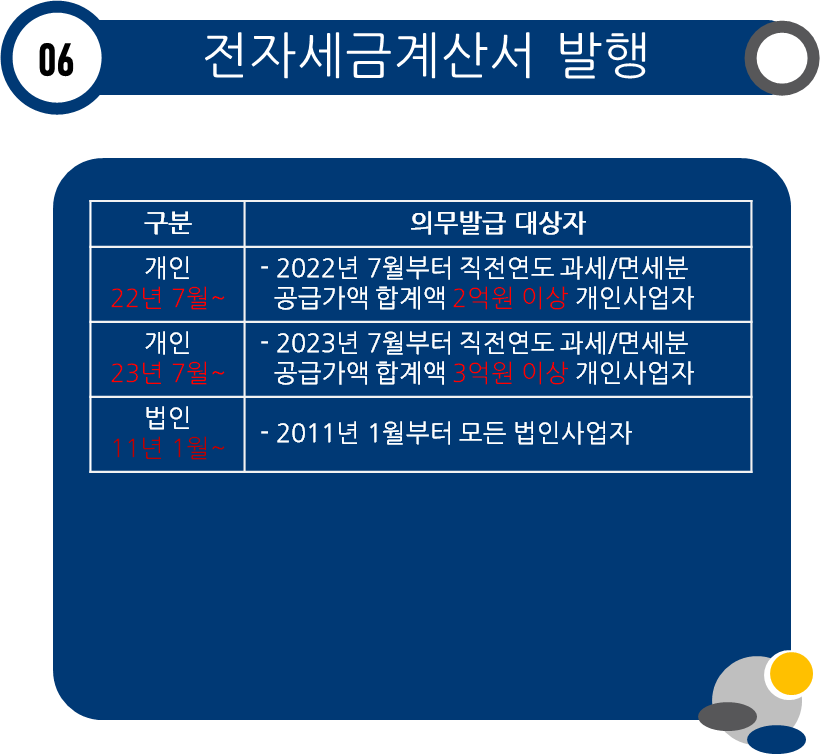 06

전자세금계산서 발행

| 구분 | 의무발급 대상자 |
|---|---|
| 개인 22년 7월~ | - 2022년 7월부터 직전연도 과세/면세분 공급가액 합계액 2억원 이상 개인사업자 |
| 개인 23년 7월~ | - 2023년 7월부터 직전연도 과세/면세분 공급가액 합계액 3억원 이상 개인사업자 |
| 법인 11년 1월~ | - 2011년 1월부터 모든 법인사업자 |